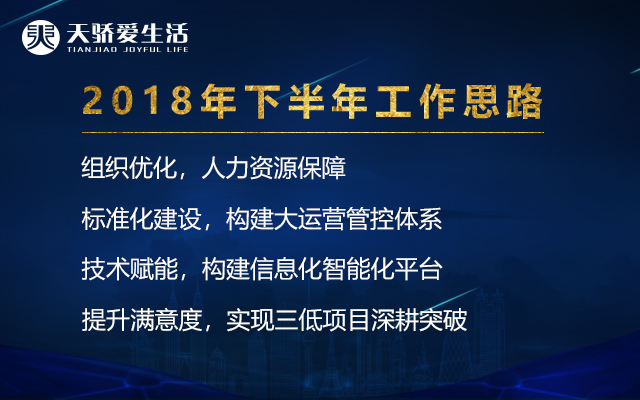 天骄爱生活
TIANJIAO JOYFUL LIFE

2018年下半年工作思路

组织优化，人力资源保障

标准化建设，构建大运营管控体系

技术赋能，构建信息化智能化平台

提升满意度，实现三低项目深耕突破